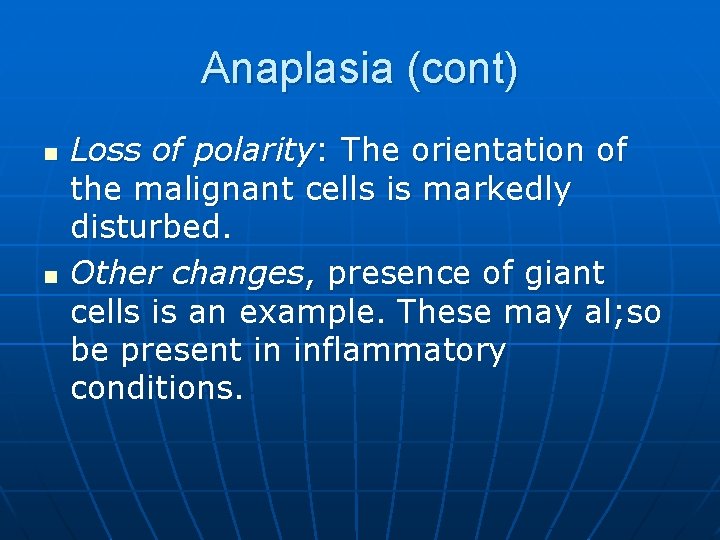 Anaplasia (cont)

- Loss of polarity: The orientation of the malignant cells is markedly disturbed.
- Other changes, presence of giant cells is an example. These may al;so be present in inflammatory conditions.